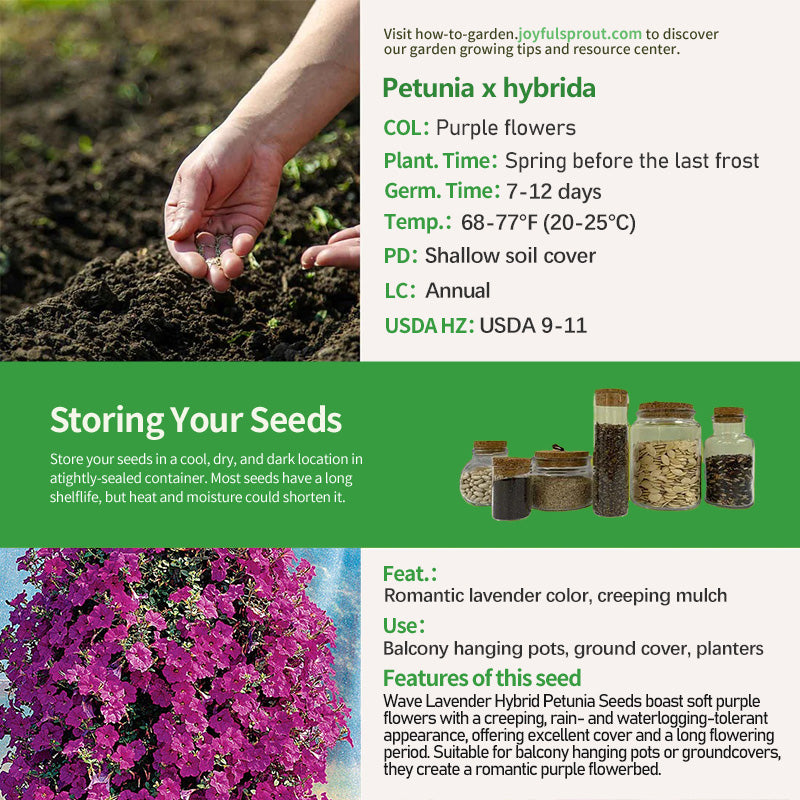 Visit how-to-garden.joyfulsprout.com to discover our garden growing tips and resource center.

Petunia x hybrida

COL: Purple flowers

Plant. Time: Spring before the last frost

Germ. Time: 7-12 days

Temp.: 68-77°F (20-25°C)

PD: Shallow soil cover

LC: Annual

USDA HZ: USDA 9-11

Storing Your Seeds

Store your seeds in a cool, dry, and dark location in atightly-sealed container. Most seeds have a long shelflife, but heat and moisture could shorten it.

Feat.:

Romantic lavender color, creeping mulch

Use:

Balcony hanging pots, ground cover, planters

Features of this seed

Wave Lavender Hybrid Petunia Seeds boast soft purple flowers with a creeping, rain- and waterlogging-tolerant appearance, offering excellent cover and a long flowering period. Suitable for balcony hanging pots or groundcovers, they create a romantic purple flowerbed.